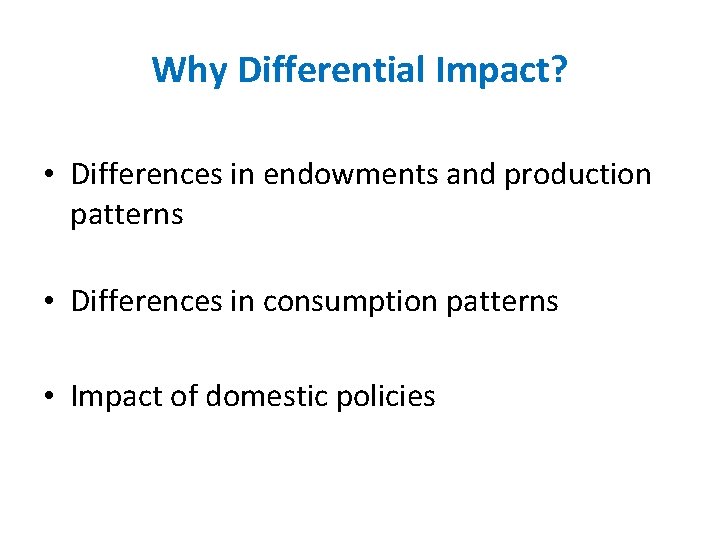 Why Differential Impact?

• Differences in endowments and production patterns

• Differences in consumption patterns

• Impact of domestic policies